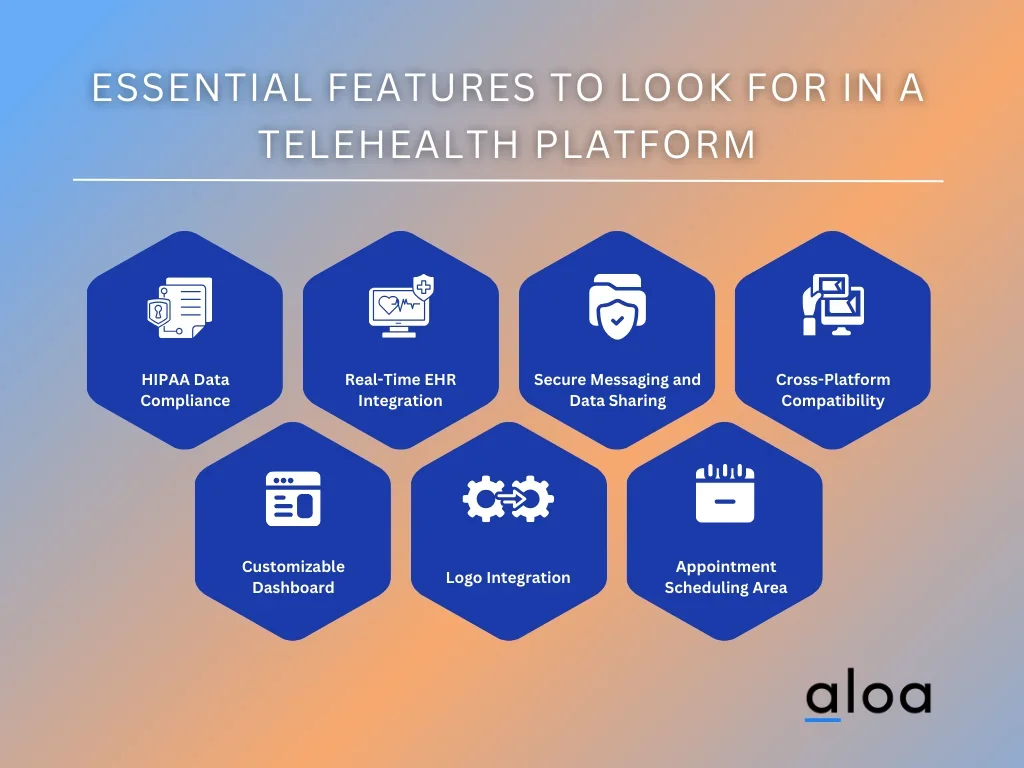 ESSENTIAL FEATURES TO LOOK FOR IN A TELEHEALTH PLATFORM

HIPAA Data Compliance

Real-Time EHR Integration

Secure Messaging and Data Sharing

Cross-Platform Compatibility

Customizable Dashboard

Logo Integration

Appointment Scheduling Area

aloa